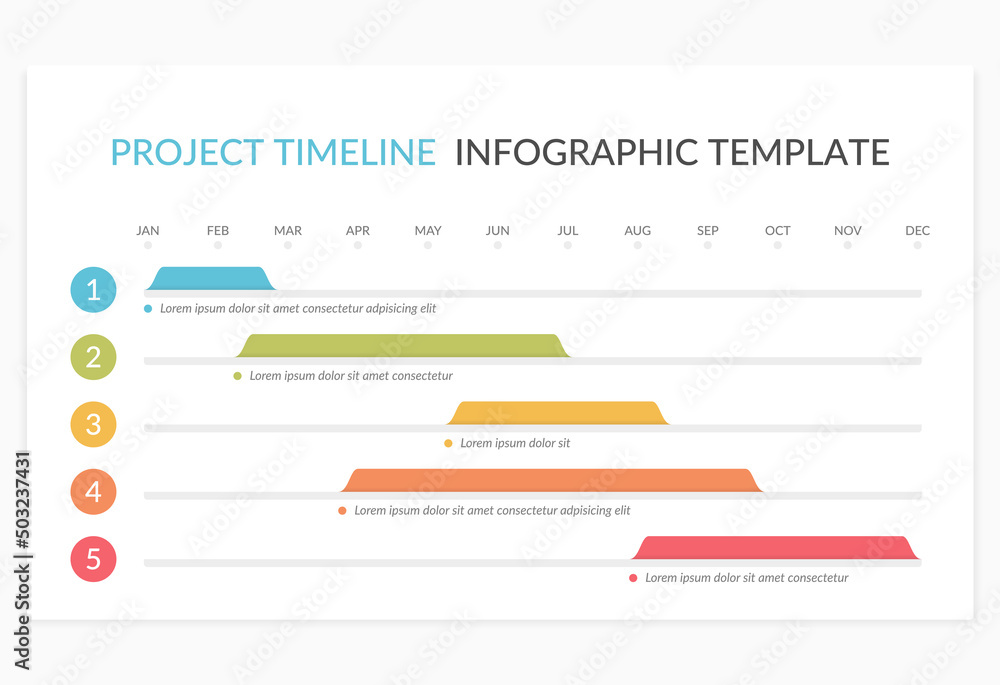 PROJECT TIMELINE INFOGRAPHIC TEMPLATE

JAN FEB MAR APR MAY JUN JUL AUG SEP OCT NOV DEC

1
Lorem ipsum dolor sit amet consectetur adpisicing elit

2
Lorem ipsum dolor sit amet consectetur

3
Lorem ipsum dolor sit

4
Lorem ipsum dolor sit amet consectetur adpisicing elit

5
Lorem ipsum dolor sit amet consectetur

Adobe Stock | #503237431